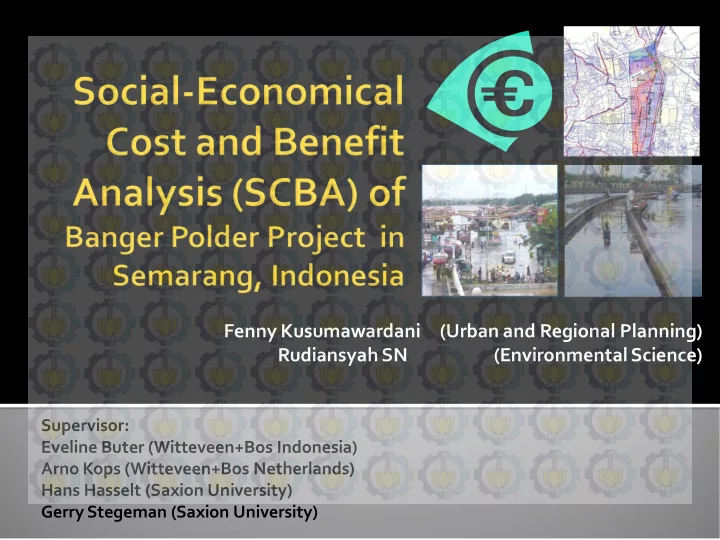 Social-Economical Cost and Benefit Analysis (SCBA) of Banger Polder Project in Semarang, Indonesia

€

Fenny Kusumawardani (Urban and Regional Planning)
Rudiansyah SN (Environmental Science)

Supervisor:
Eveline Buter (Witteveen+Bos Indonesia)
Arno Kops (Witteveen+Bos Netherlands)
Hans Hasselt (Saxion University)
Gerry Stegeman (Saxion University)